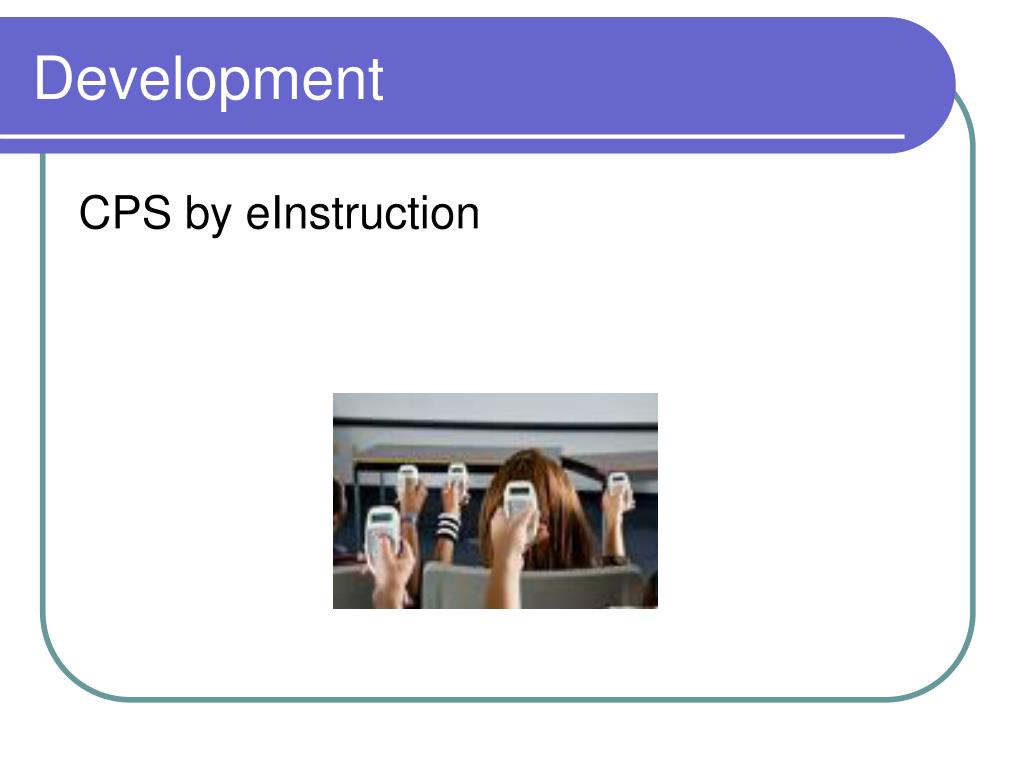 Development

CPS by eInstruction